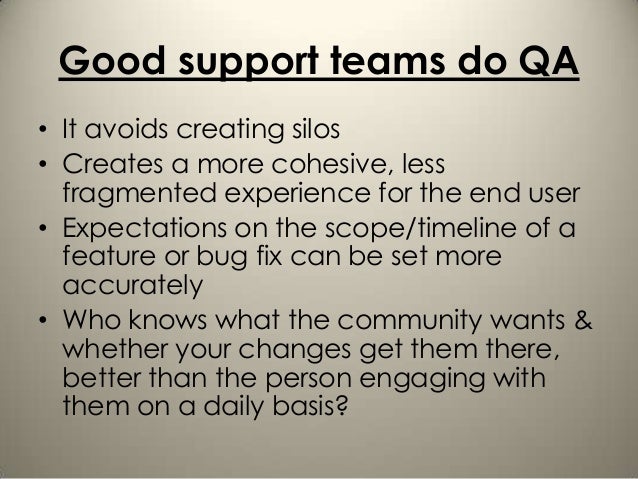 Good support teams do QA

• It avoids creating silos
• Creates a more cohesive, less fragmented experience for the end user
• Expectations on the scope/timeline of a feature or bug fix can be set more accurately
• Who knows what the community wants & whether your changes get them there, better than the person engaging with them on a daily basis?